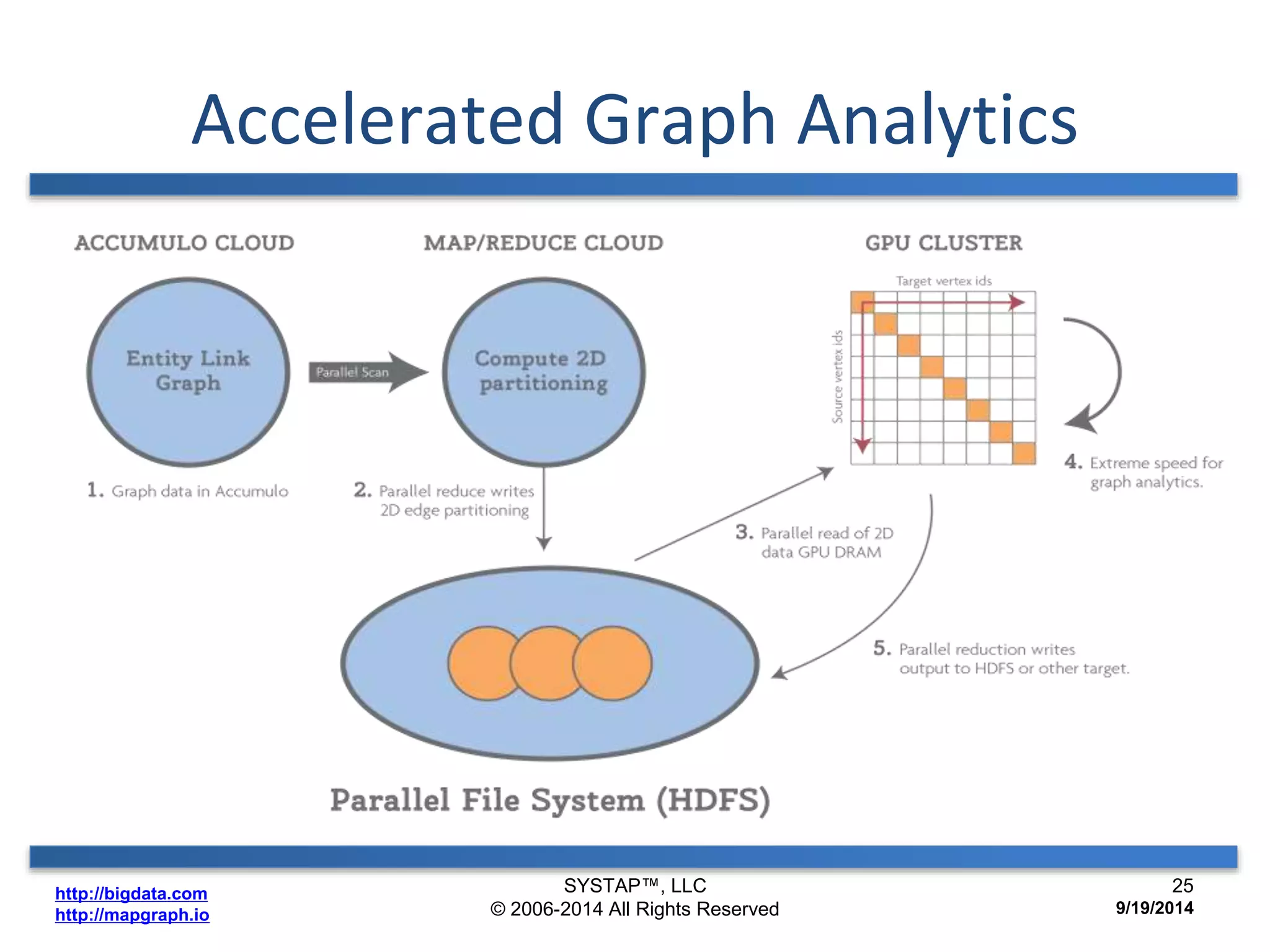 Accelerated Graph Analytics

ACCUMULO CLOUD

MAP/REDUCE CLOUD

GPU CLUSTER

Entity Link Graph

Parallel Scan

Compute 2D partitioning

Target vertex ids

Source vertex ids

1. Graph data in Accumulo

2. Parallel reduce writes 2D edge partitioning

3. Parallel read of 2D data GPU DRAM

4. Extreme speed for graph analytics.

5. Parallel reduction writes output to HDFS or other target.

Parallel File System (HDFS)

http://bigdata.com
http://mapgraph.io

SYSTAP™, LLC
© 2006-2014 All Rights Reserved

25
9/19/2014